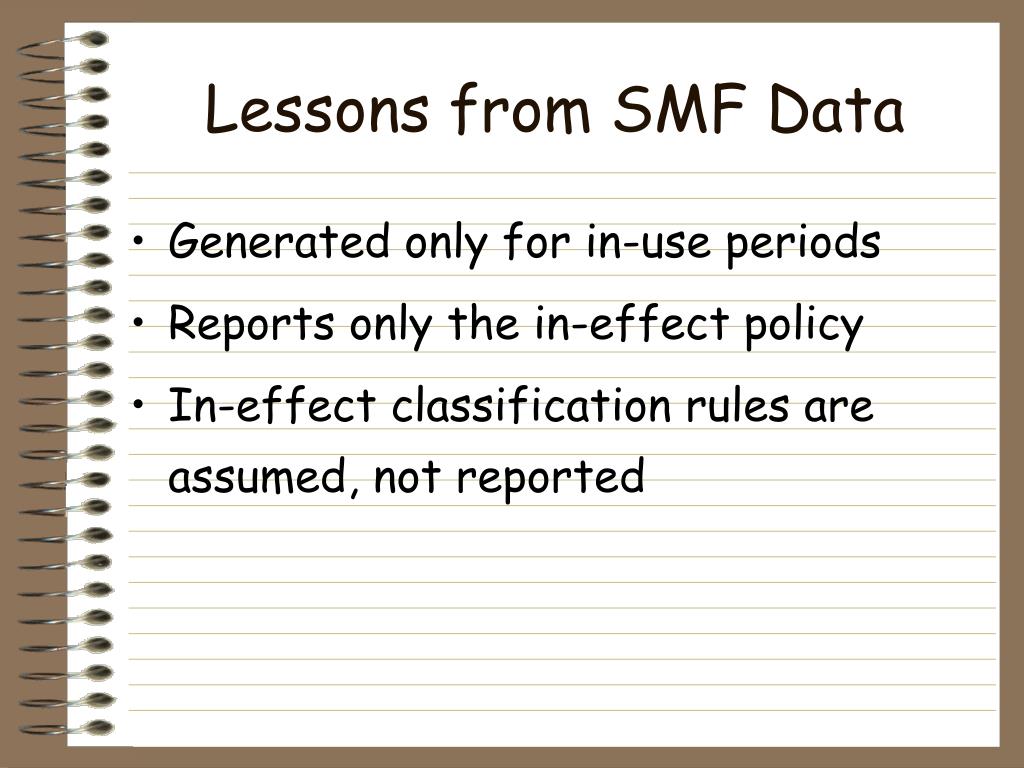 Lessons from SMF Data

• Generated only for in-use periods
• Reports only the in-effect policy
• In-effect classification rules are assumed, not reported